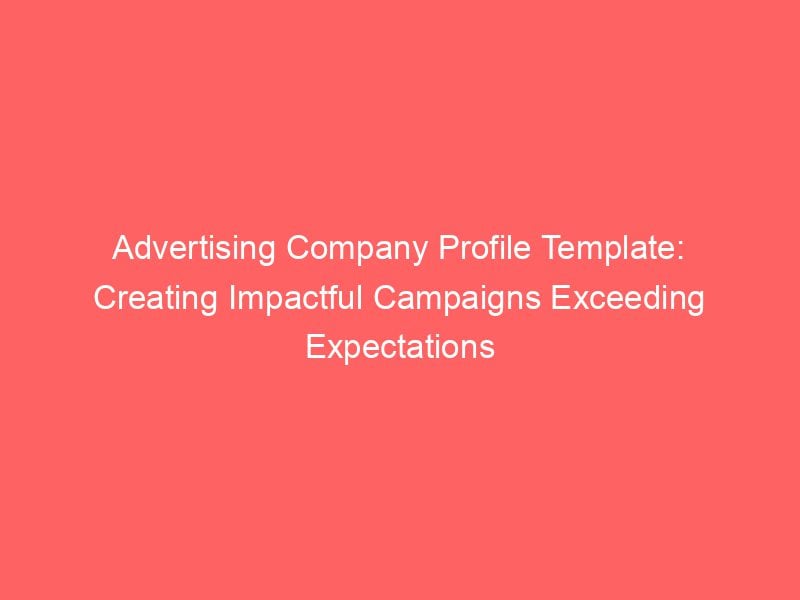 Advertising Company Profile Template: Creating Impactful Campaigns Exceeding Expectations